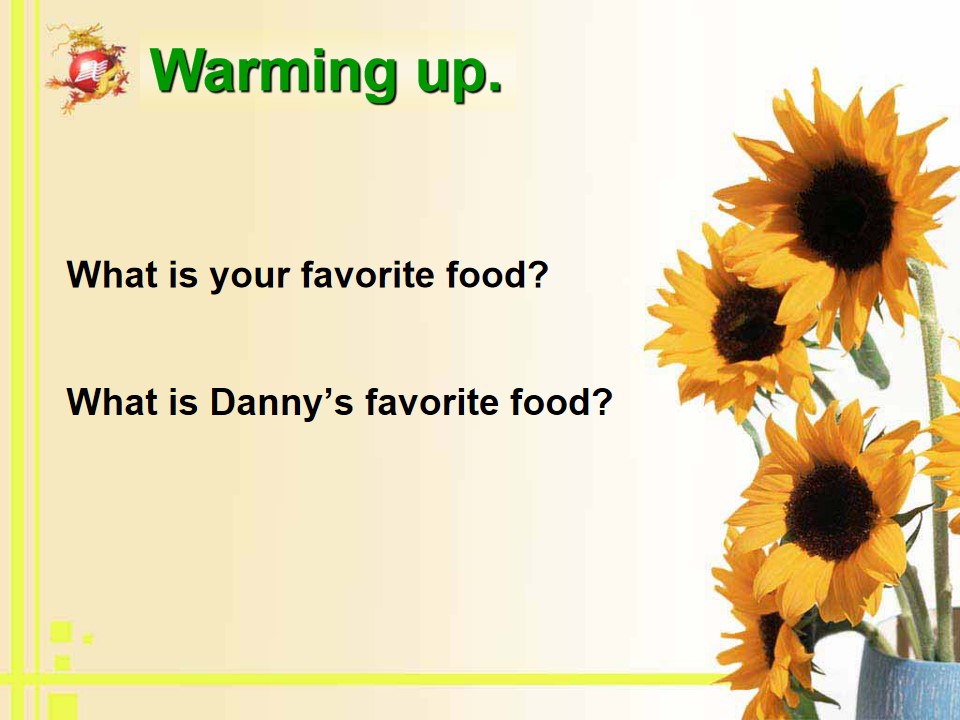 Warming up.

What is your favorite food?

What is Danny's favorite food?